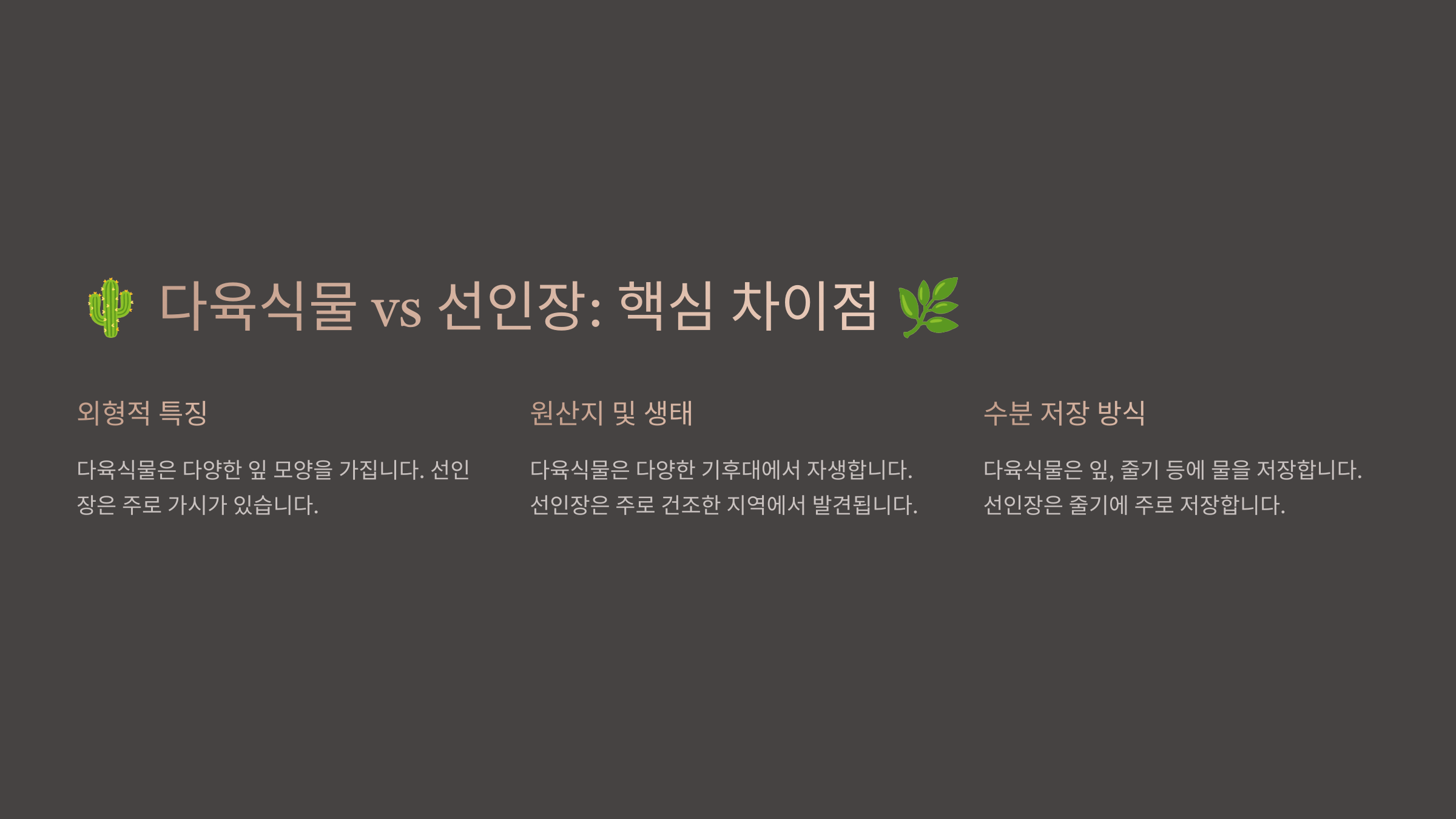 🌵 다육식물 vs 선인장: 핵심 차이점 🌿

외형적 특징

다육식물은 다양한 잎 모양을 가집니다. 선인장은 주로 가시가 있습니다.

원산지 및 생태

다육식물은 다양한 기후대에서 자생합니다. 선인장은 주로 건조한 지역에서 발견됩니다.

수분 저장 방식

다육식물은 잎, 줄기 등에 물을 저장합니다. 선인장은 줄기에 주로 저장합니다.